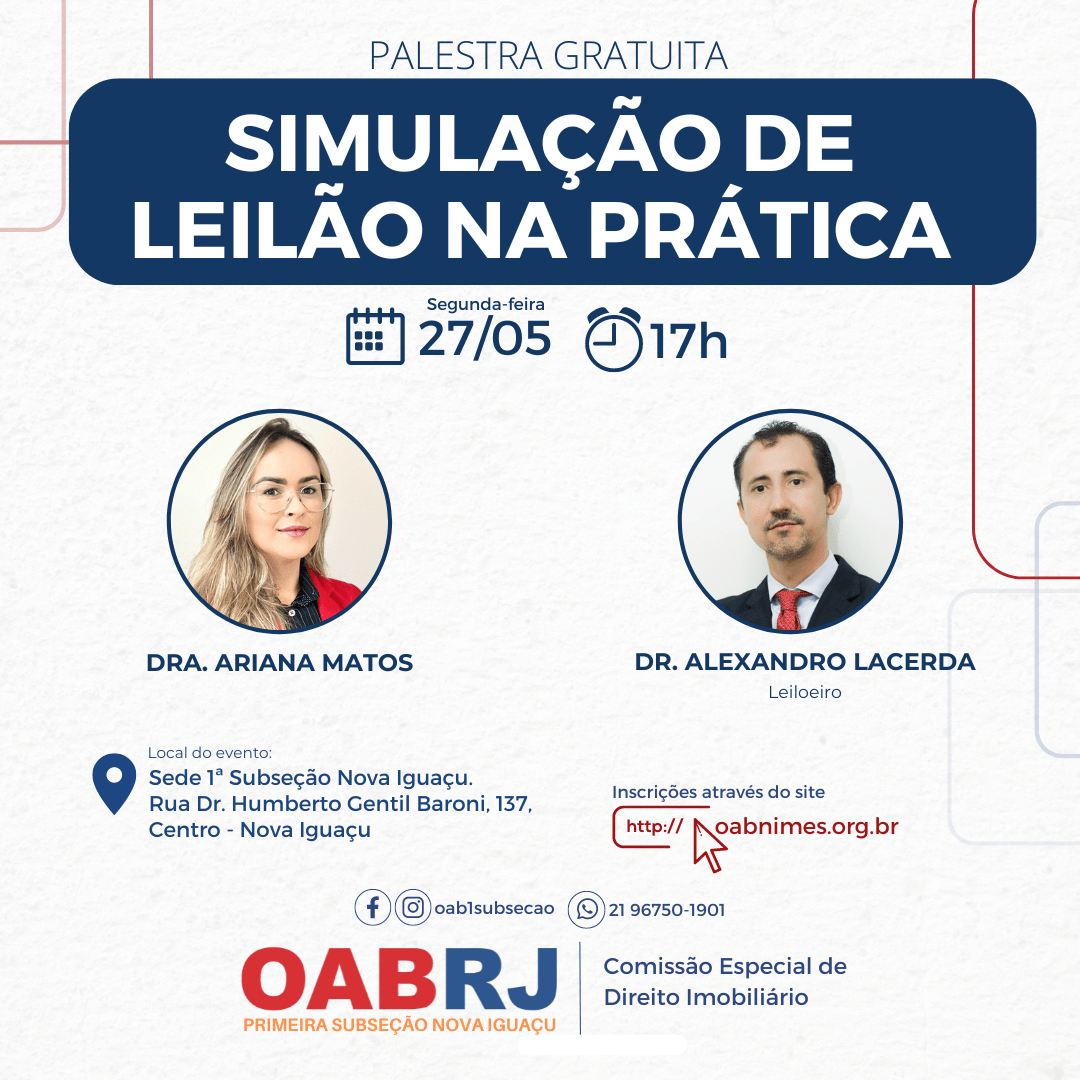 PALESTRA GRATUITA

SIMULAÇÃO DE LEILÃO NA PRÁTICA

Segunda-feira
27/05 17h

DRA. ARIANA MATOS

DR. ALEXANDRO LACERDA
Leiloeiro

Local do evento:
Sede 1ª Subseção Nova Iguaçu.
Rua Dr. Humberto Gentil Baroni, 137,
Centro - Nova Iguaçu

Inscrições através do site
http:// oabnimes.org.br

oab1subsecao 21 96750-1901

OABRJ
PRIMEIRA SUBSEÇÃO NOVA IGUAÇU

Comissão Especial de Direito Imobiliário